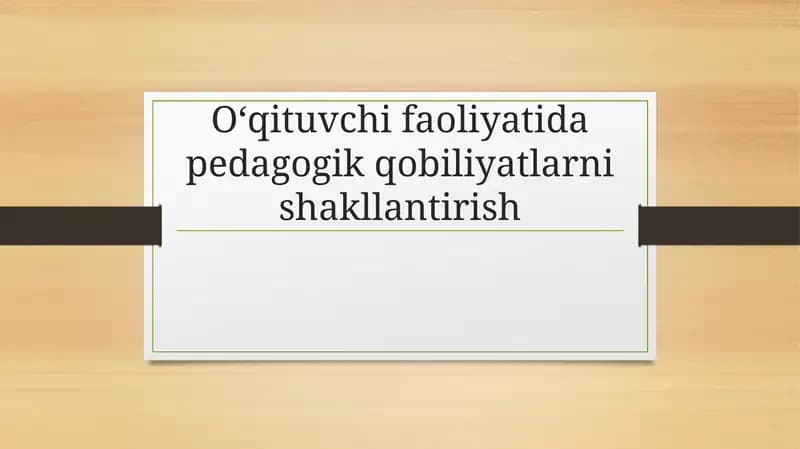 O‘qituvchi faoliyatida pedagogik qobiliyatlarni shakllantirish